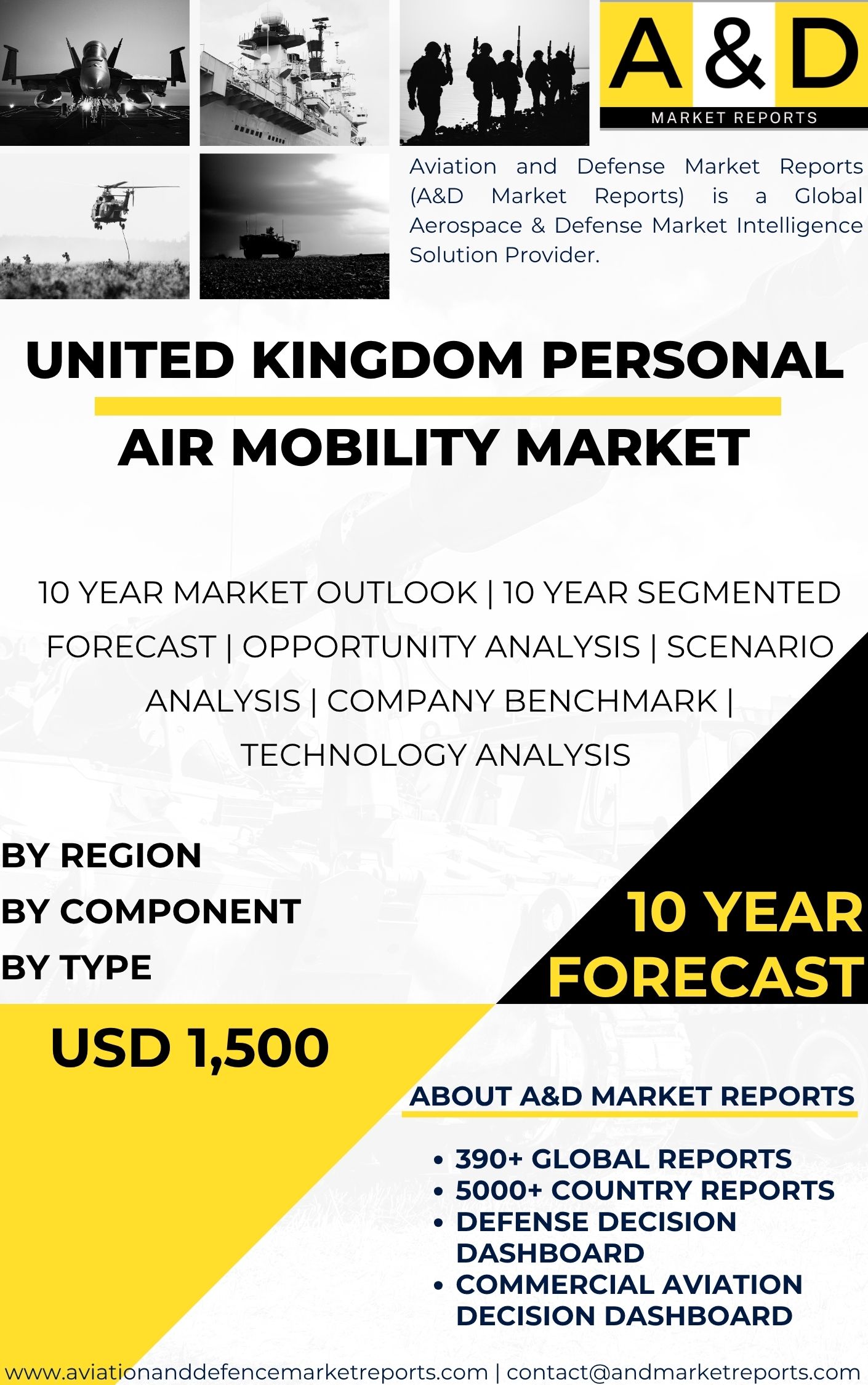 A & D
MARKET REPORTS

Aviation and Defense Market Reports (A&D Market Reports) is a Global Aerospace & Defense Market Intelligence Solution Provider.

UNITED KINGDOM PERSONAL
AIR MOBILITY MARKET

10 YEAR MARKET OUTLOOK | 10 YEAR SEGMENTED FORECAST | OPPORTUNITY ANALYSIS | SCENARIO ANALYSIS | COMPANY BENCHMARK | TECHNOLOGY ANALYSIS

BY REGION
BY COMPONENT
BY TYPE

10 YEAR FORECAST

USD 1,500

ABOUT A&D MARKET REPORTS

• 390+ GLOBAL REPORTS
• 5000+ COUNTRY REPORTS
• DEFENSE DECISION DASHBOARD
• COMMERCIAL AVIATION DECISION DASHBOARD

www.aviationanddefencemarketreports.com | contact@andmarketreports.com